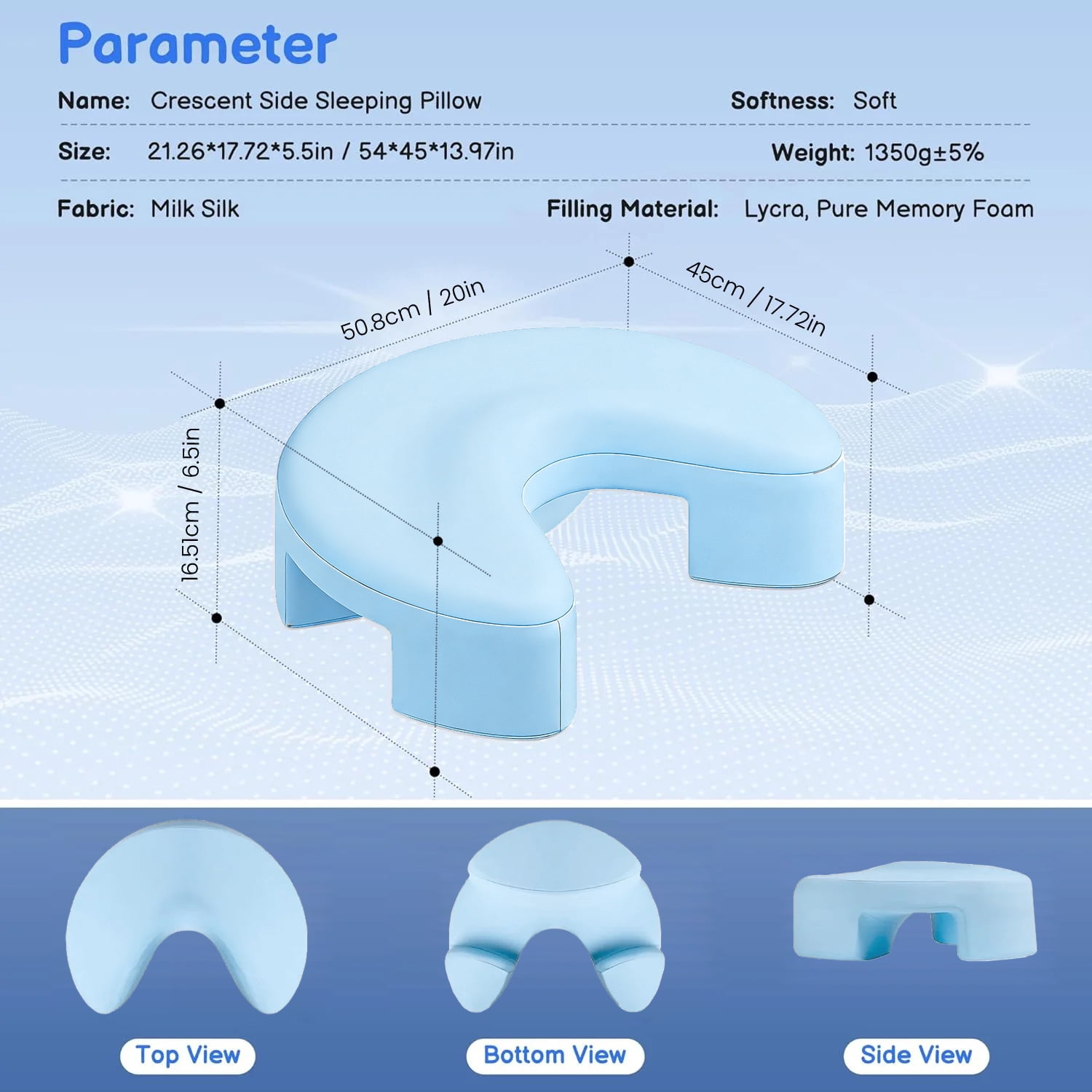 Parameter

Name: Crescent Side Sleeping Pillow

Softness: Soft

Size: 21.26*17.72*5.5in / 54*45*13.97in

Weight: 1350g±5%

Fabric: Milk Silk

Filling Material: Lycra, Pure Memory Foam

50.8cm / 20in

45cm / 17.72in

16.51cm / 6.5in

Top View

Bottom View

Side View